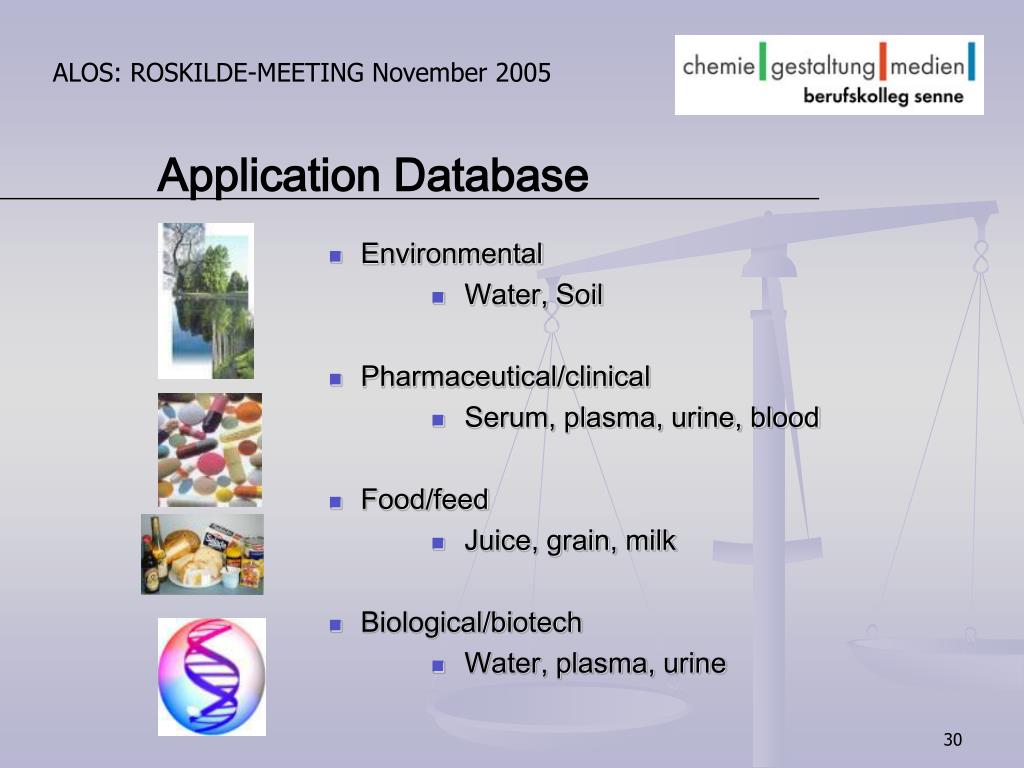 ALOS: ROSKILDE-MEETING November 2005

chemie gestaltung medien
berufskolleg senne

Application Database

- Environmental
  - Water, Soil
- Pharmaceutical/clinical
  - Serum, plasma, urine, blood
- Food/feed
  - Juice, grain, milk
- Biological/biotech
  - Water, plasma, urine

30